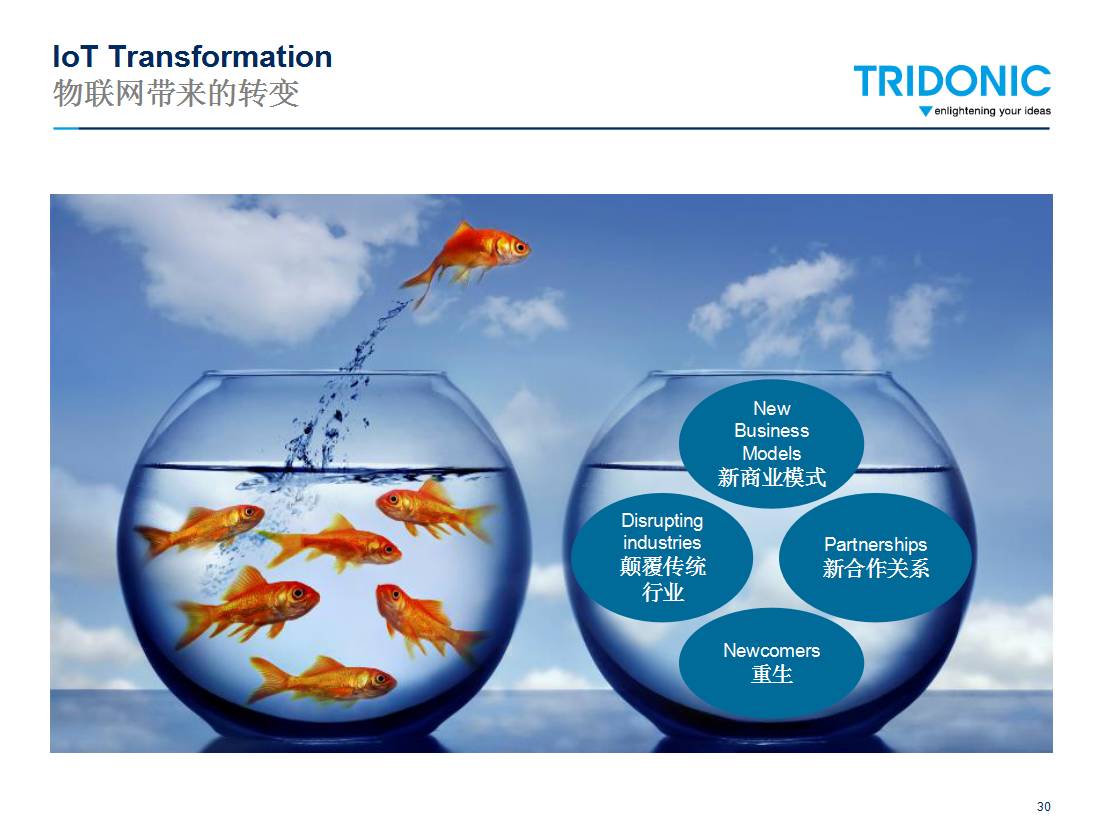 IoT Transformation
物联网带来的转变

TRIDONIC
enlightening your ideas

New Business Models
新商业模式

Disrupting industries
颠覆传统行业

Partnerships
新合作关系

Newcomers
重生

30